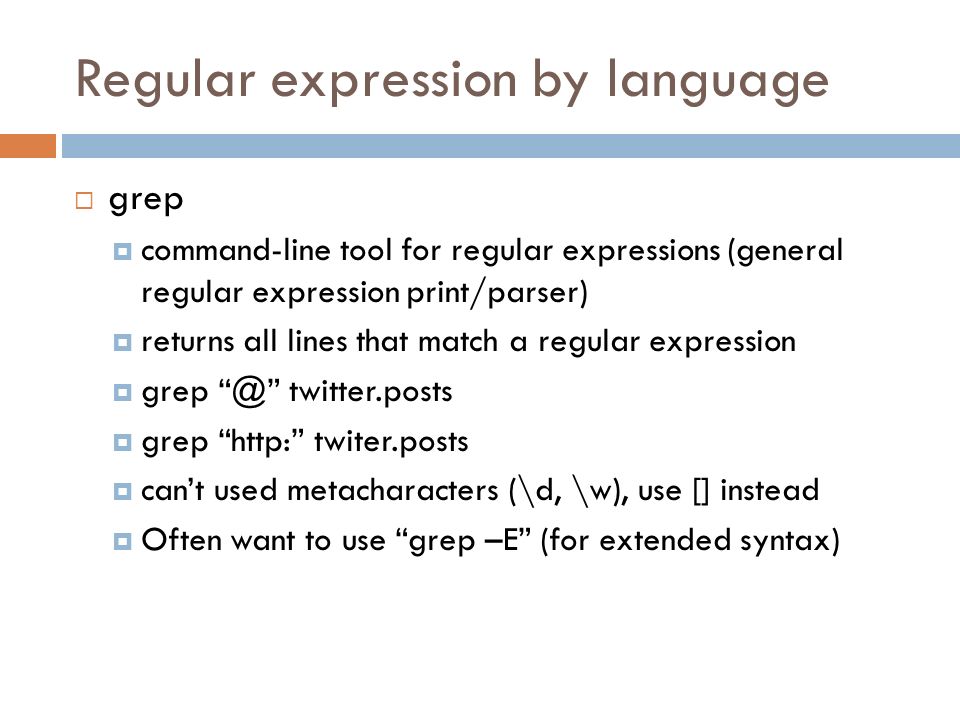 Regular expression by language

grep

command-line tool for regular expressions (general regular expression print/parser)

returns all lines that match a regular expression

grep “@” twitter.posts

grep “http:” twiter.posts

can’t used metacharacters (\d, \w), use [] instead

Often want to use “grep –E” (for extended syntax)